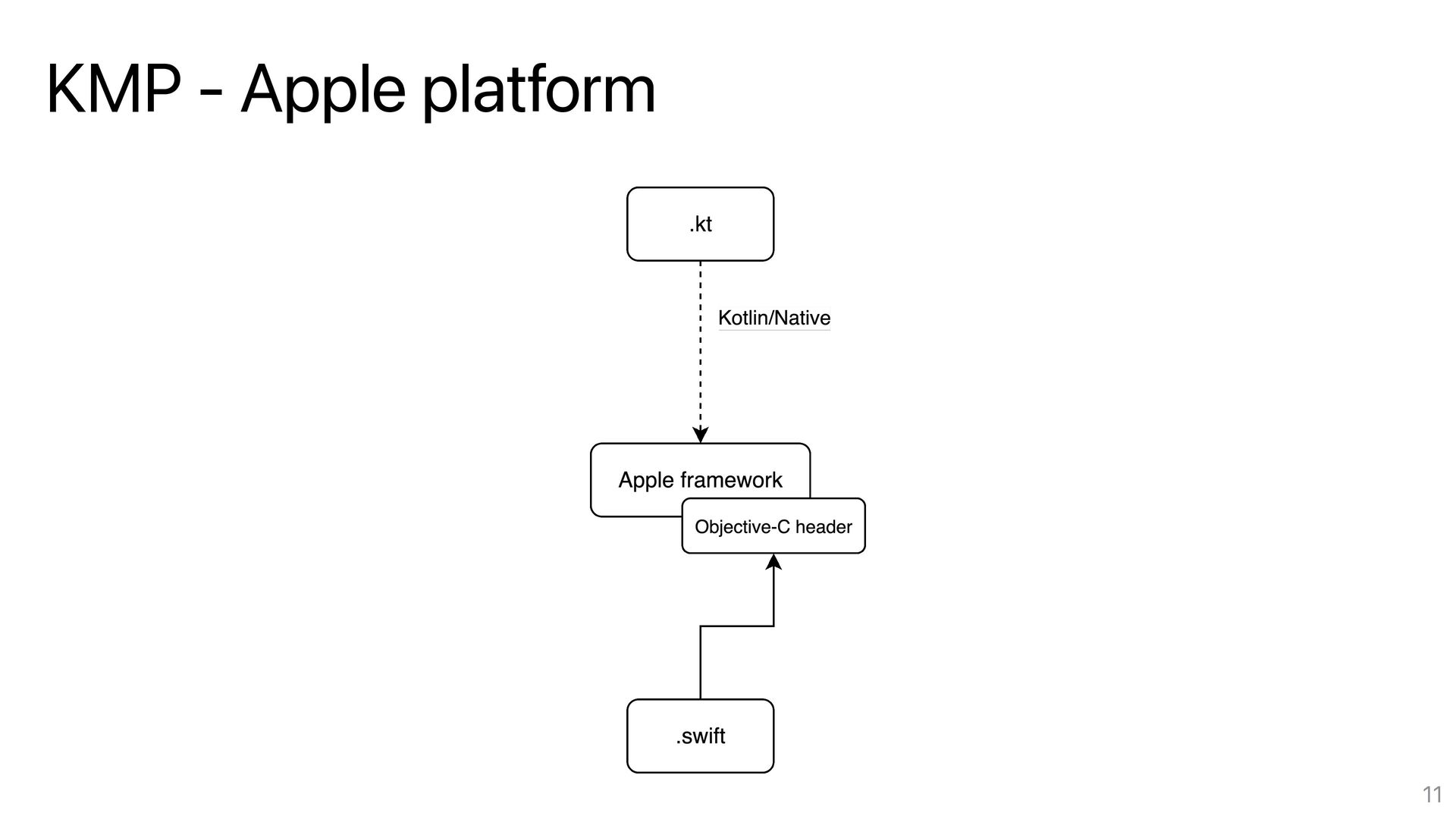 KMP - Apple platform

.kt

Kotlin/Native

Apple framework

Objective-C header

.swift

11